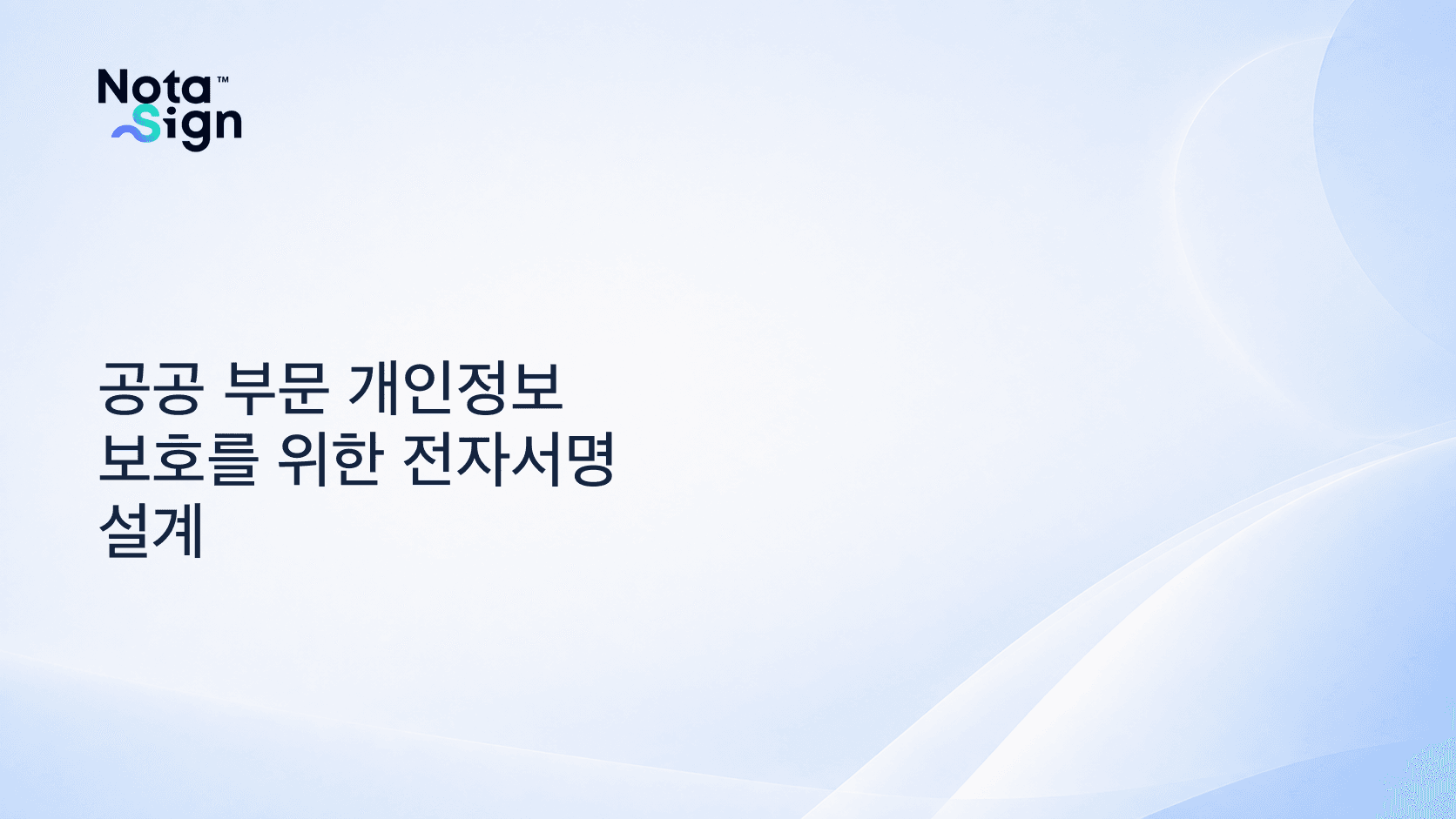 Nota™
Sign

공공 부문 개인정보 보호를 위한 전자서명 설계